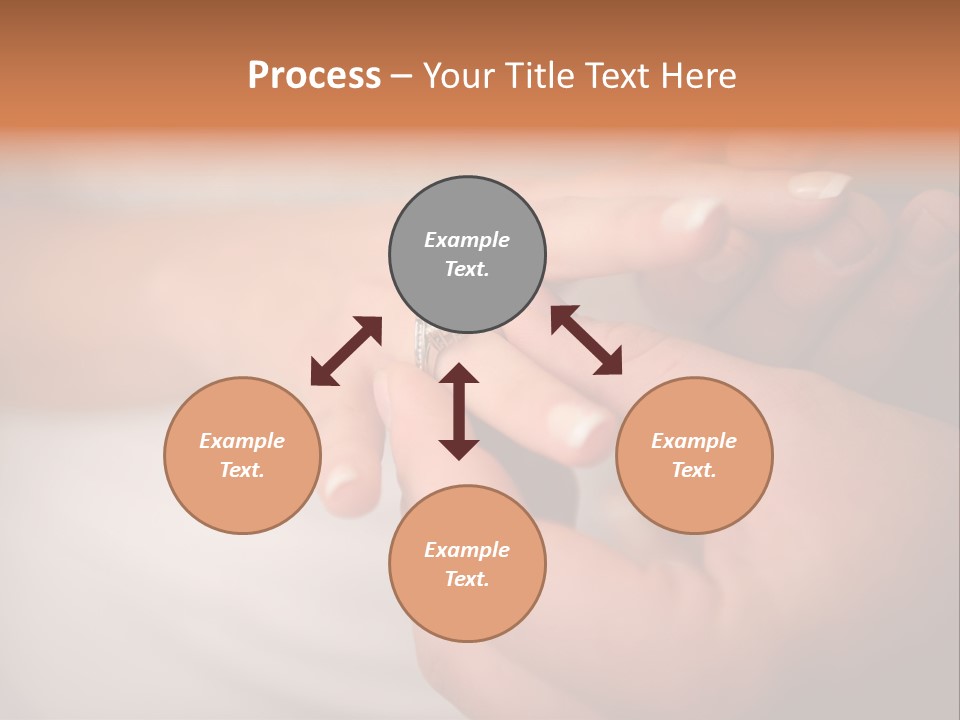 Process – Your Title Text Here

Example Text.

Example Text.

Example Text.

Example Text.